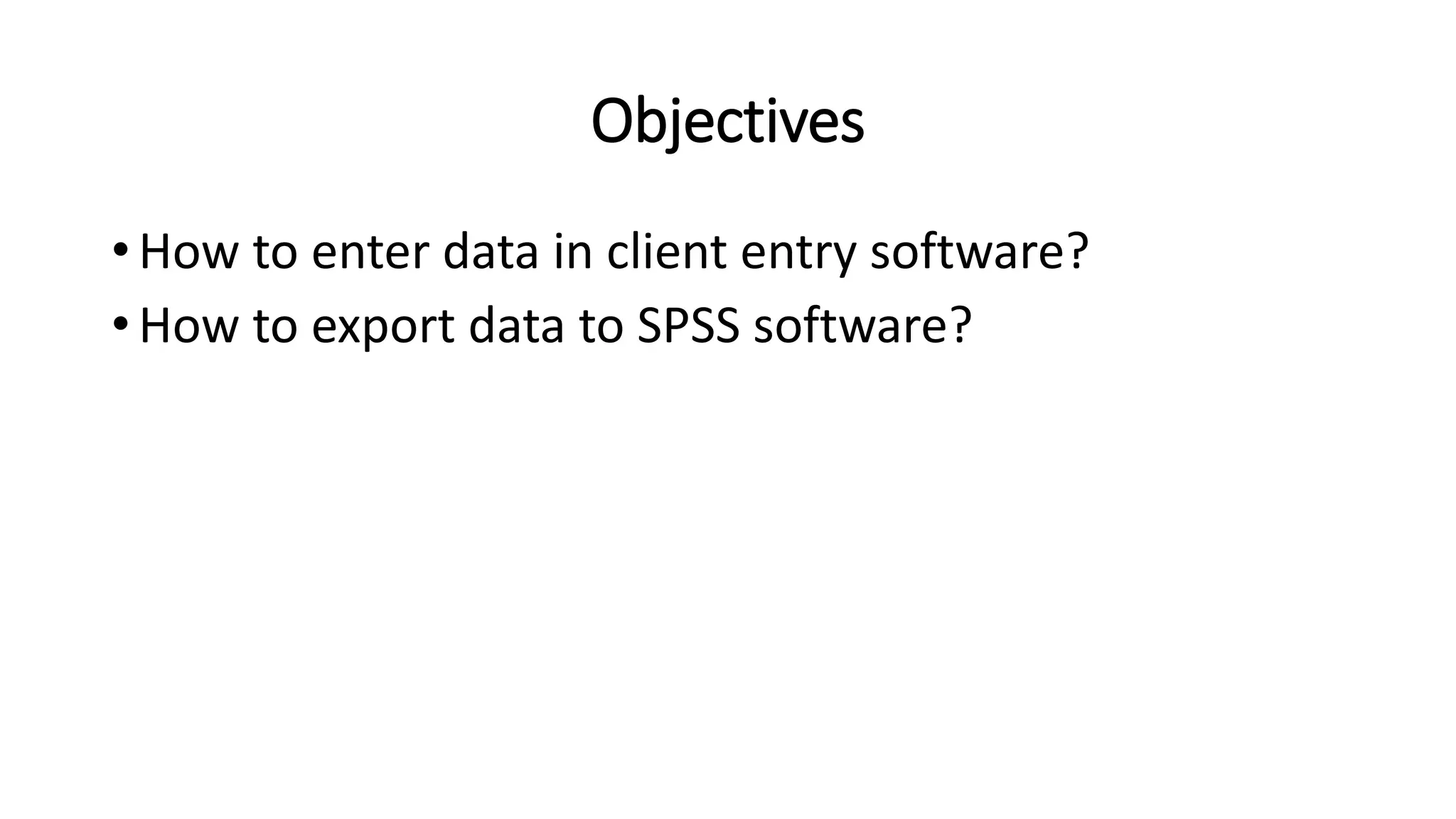 Objectives

• How to enter data in client entry software?
• How to export data to SPSS software?